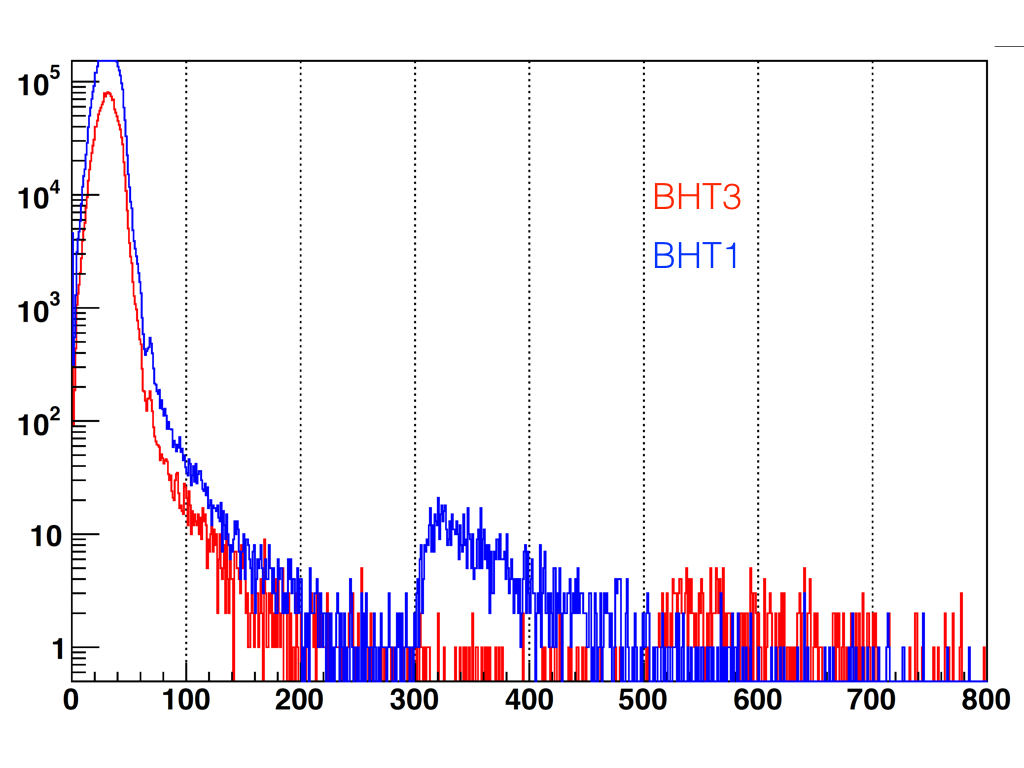 $10^5$
$10^4$
$10^3$
$10^2$
10
1

BHT3
BHT1

0 100 200 300 400 500 600 700 800